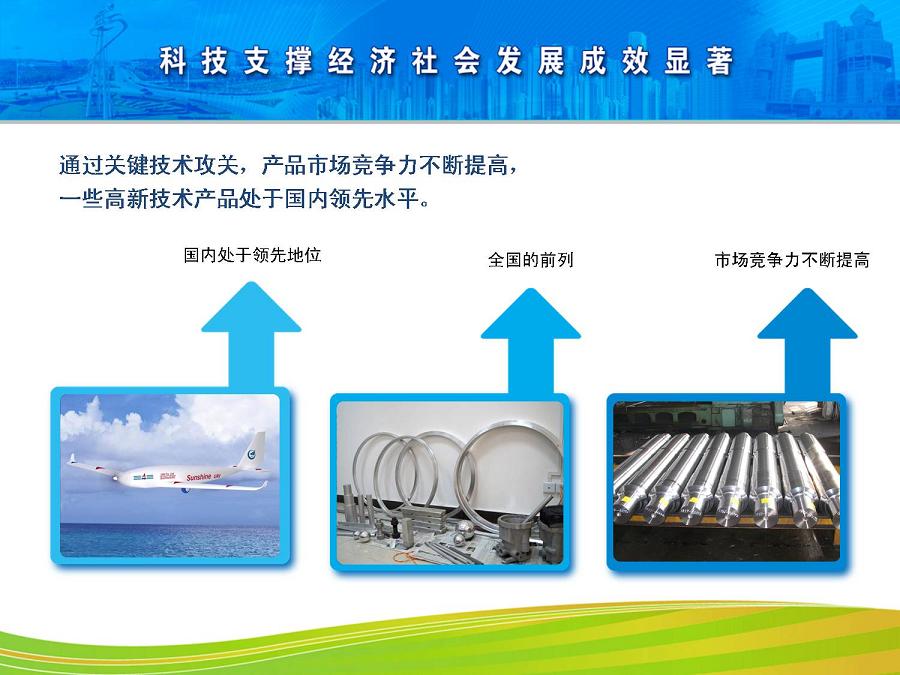 科技支撑经济社会发展成效显著

通过关键技术攻关，产品市场竞争力不断提高，一些高新技术产品处于国内领先水平。

国内处于领先地位

全国的前列

市场竞争力不断提高

Sunshine UAV